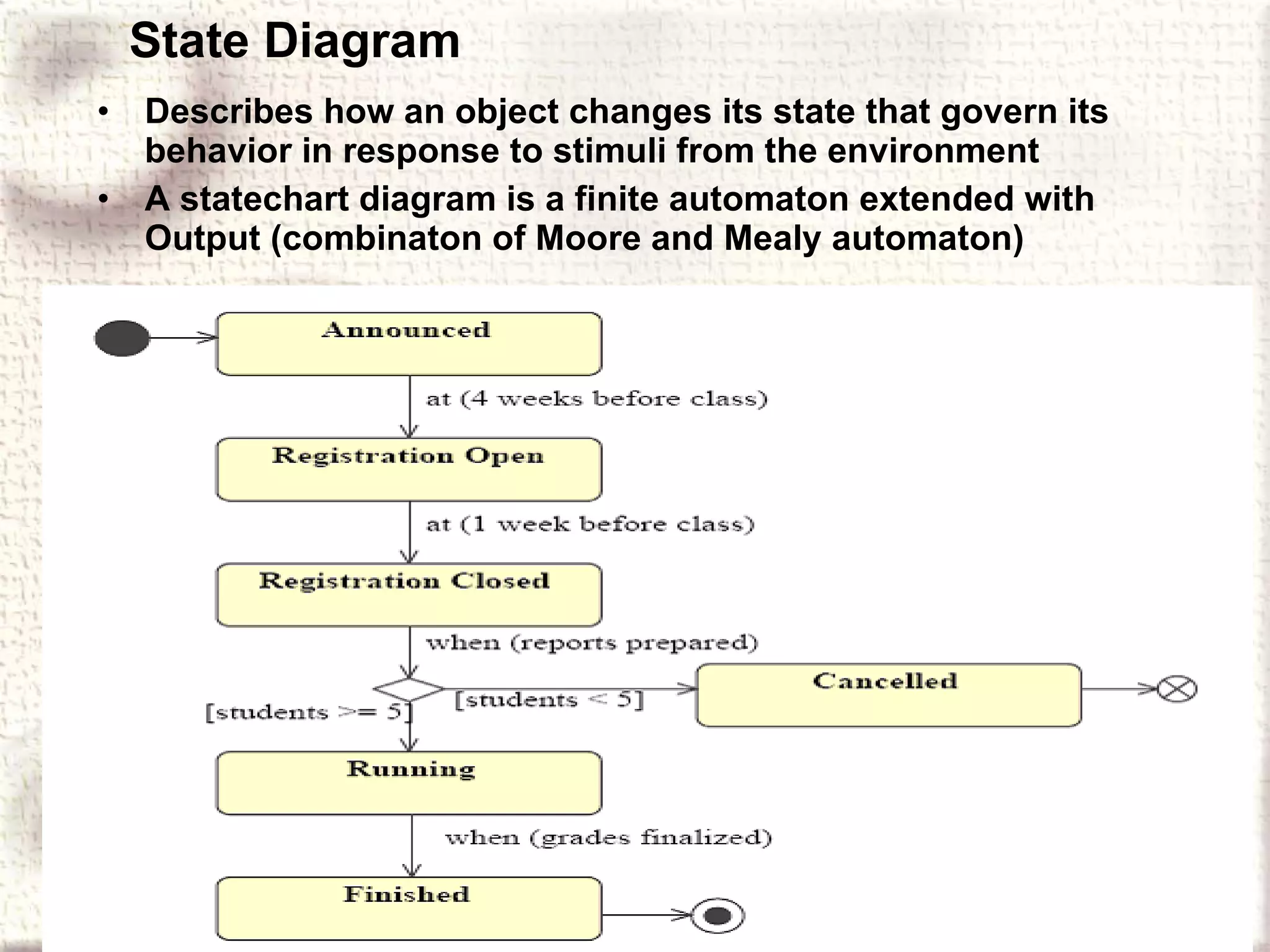 State Diagram

• Describes how an object changes its state that govern its behavior in response to stimuli from the environment
• A statechart diagram is a finite automaton extended with Output (combinaton of Moore and Mealy automaton)

Announced

at (4 weeks before class)

Registration Open

at (1 week before class)

Registration Closed

when (reports prepared)

[students >= 5]

[students < 5]

Cancelled

Running

when (grades finalized)

Finished